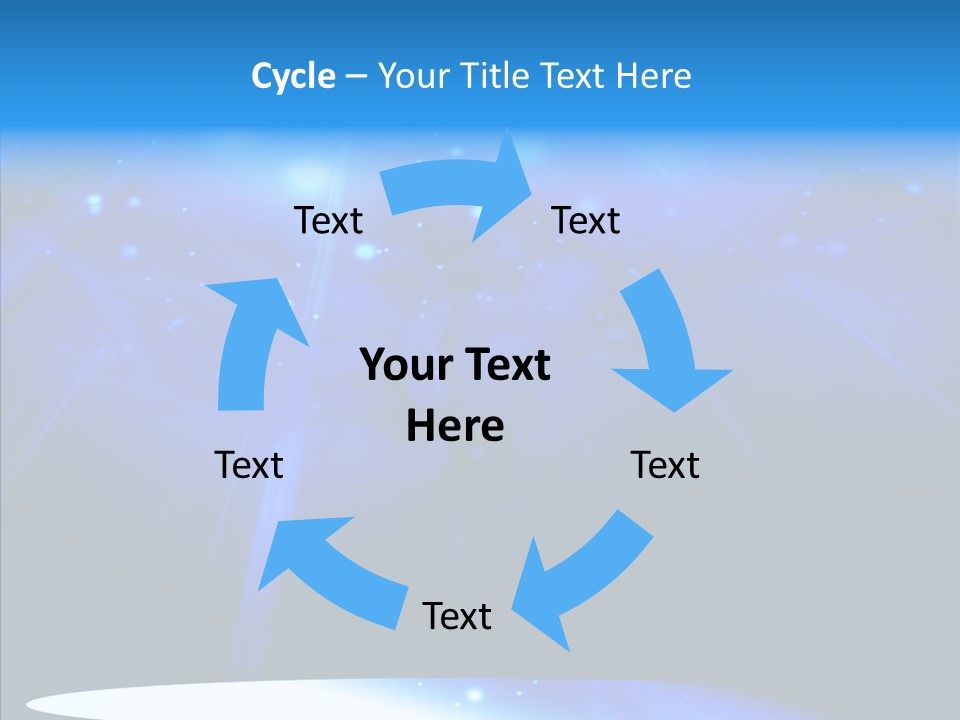 Cycle – Your Title Text Here

Text

Text

Your Text Here

Text

Text

Text